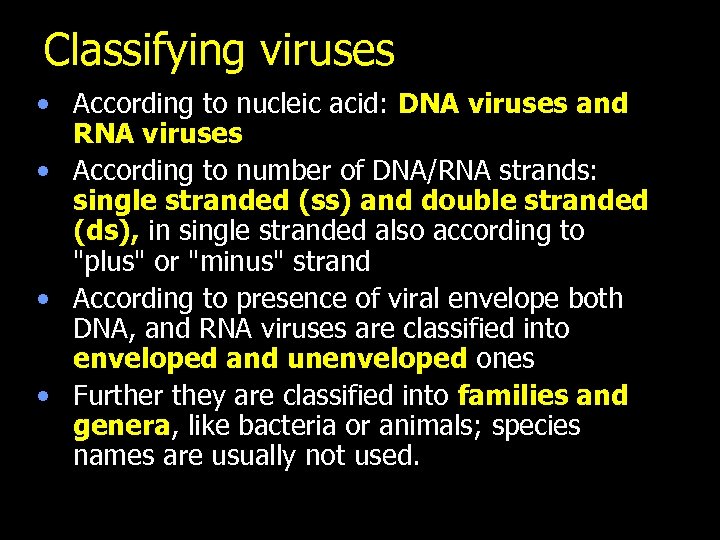 Classifying viruses

• According to nucleic acid: DNA viruses and RNA viruses

• According to number of DNA/RNA strands: single stranded (ss) and double stranded (ds), in single stranded also according to "plus" or "minus" strand

• According to presence of viral envelope both DNA, and RNA viruses are classified into enveloped and unenveloped ones

• Further they are classified into families and genera, like bacteria or animals; species names are usually not used.